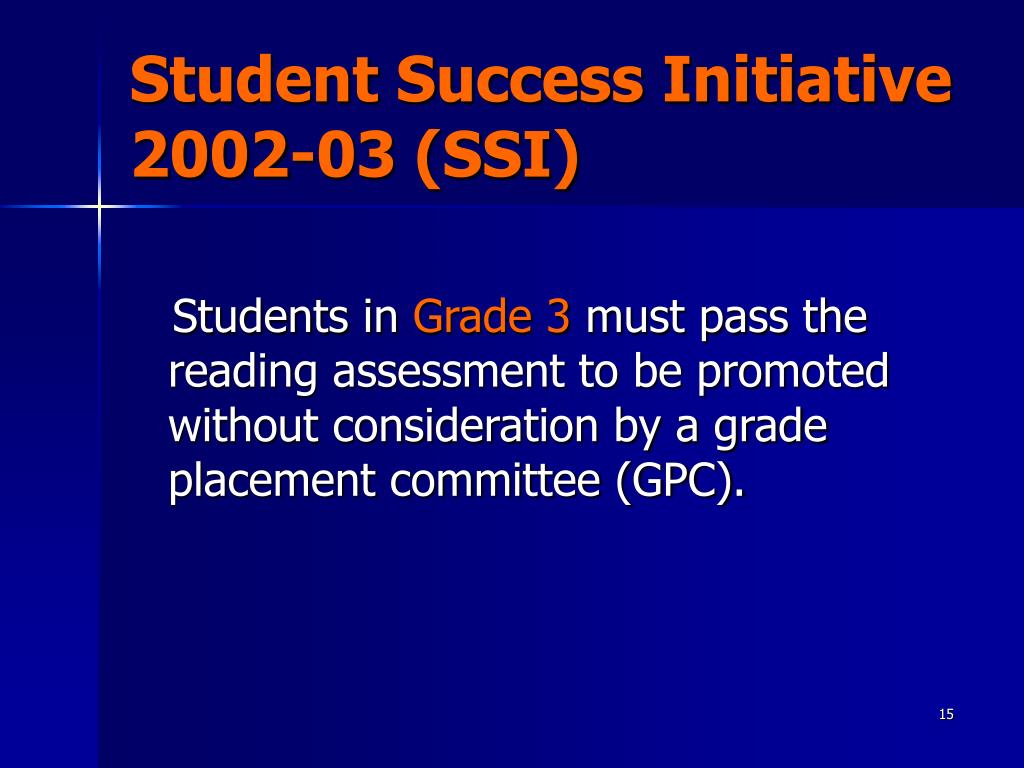 Student Success Initiative 2002-03 (SSI)

Students in Grade 3 must pass the reading assessment to be promoted without consideration by a grade placement committee (GPC).

15